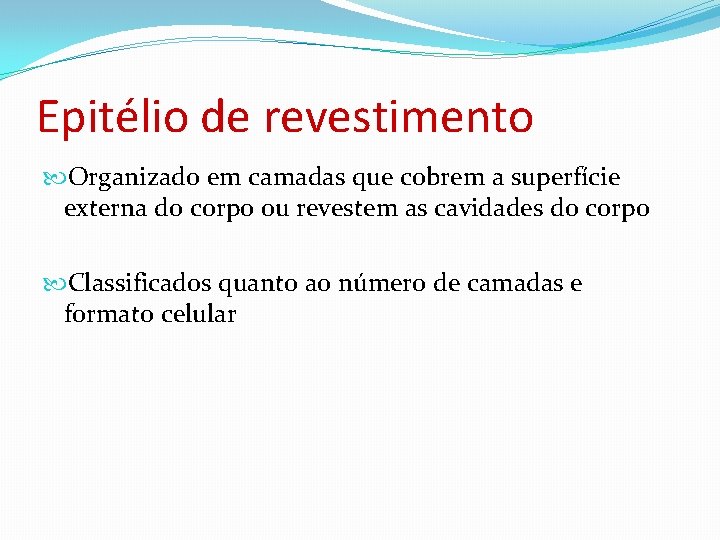 Epitélio de revestimento

Organizado em camadas que cobrem a superfície externa do corpo ou revestem as cavidades do corpo

Classificados quanto ao número de camadas e formato celular